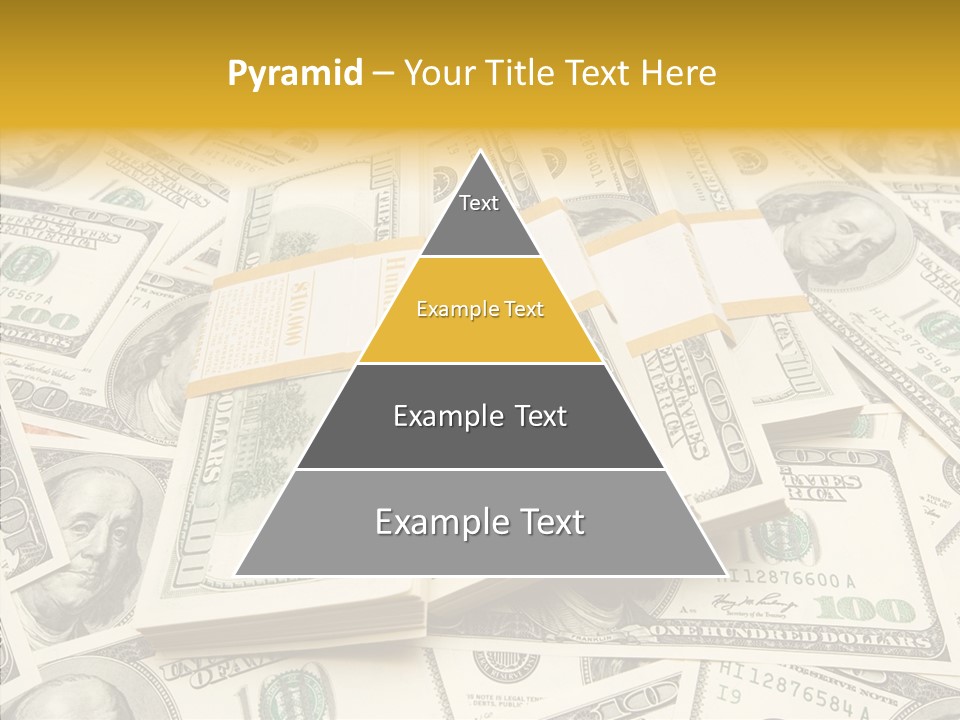 Pyramid – Your Title Text Here

Text

Example Text

Example Text

Example Text